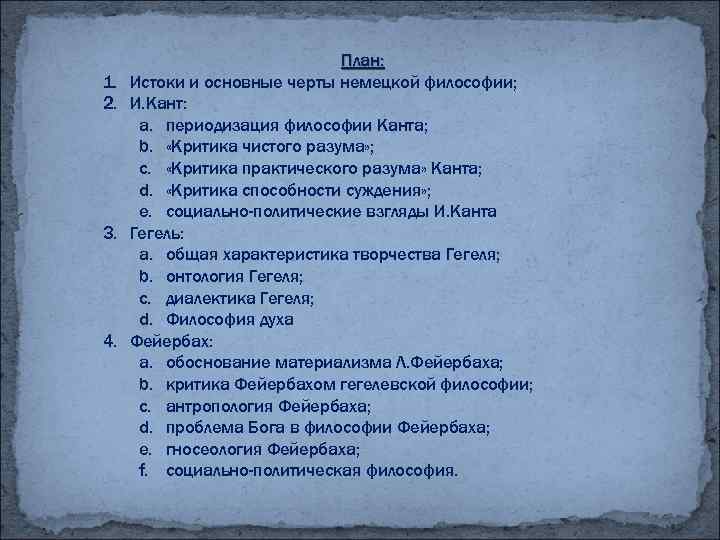 План:

1. Истоки и основные черты немецкой философии;
2. И.Кант:
a. периодизация философии Канта;
b. «Критика чистого разума»;
c. «Критика практического разума» Канта;
d. «Критика способности суждения»;
e. социально-политические взгляды И.Канта
3. Гегель:
a. общая характеристика творчества Гегеля;
b. онтология Гегеля;
c. диалектика Гегеля;
d. Философия духа
4. Фейербах:
a. обоснование материализма Л.Фейербаха;
b. критика Фейербахом гегелевской философии;
c. антропология Фейербаха;
d. проблема Бога в философии Фейербаха;
e. гносеология Фейербаха;
f. социально-политическая философия.